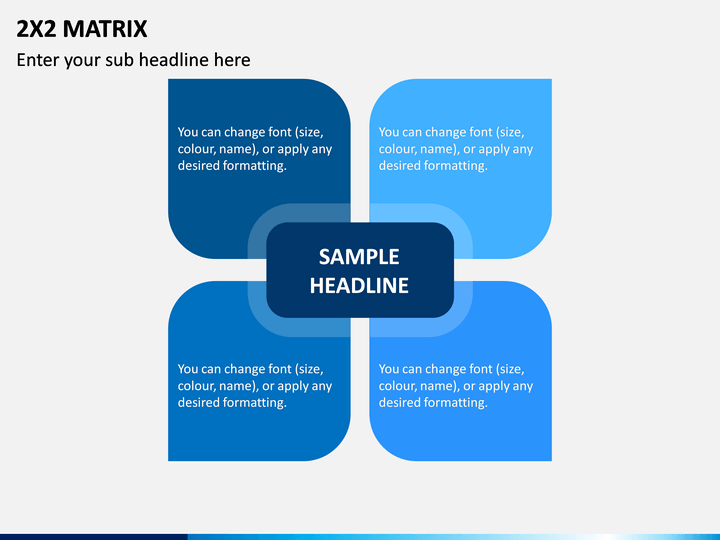 2X2 MATRIX

Enter your sub headline here

You can change font (size, colour, name), or apply any desired formatting.

You can change font (size, colour, name), or apply any desired formatting.

SAMPLE HEADLINE

You can change font (size, colour, name), or apply any desired formatting.

You can change font (size, colour, name), or apply any desired formatting.